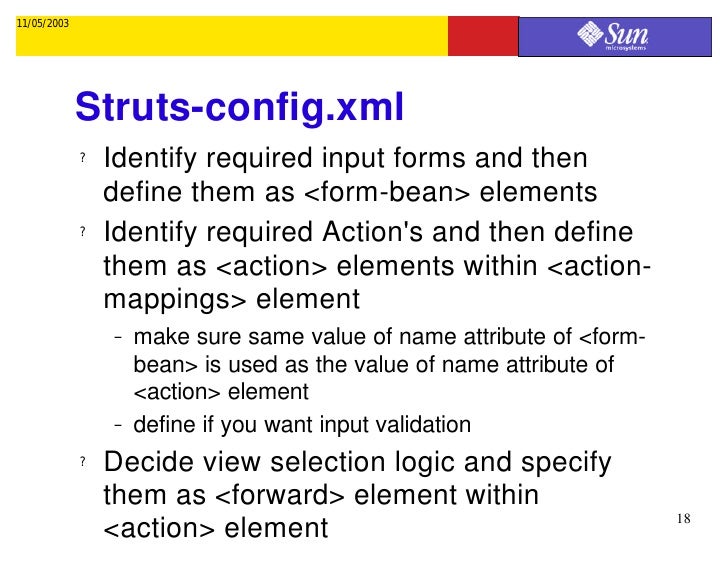 11/05/2003

Sun microsystems

Struts-config.xml

? Identify required input forms and then define them as <form-bean> elements

? Identify required Action's and then define them as <action> elements within <action-mappings> element

- make sure same value of name attribute of <form-bean> is used as the value of name attribute of <action> element

- define if you want input validation

? Decide view selection logic and specify them as <forward> element within <action> element

18